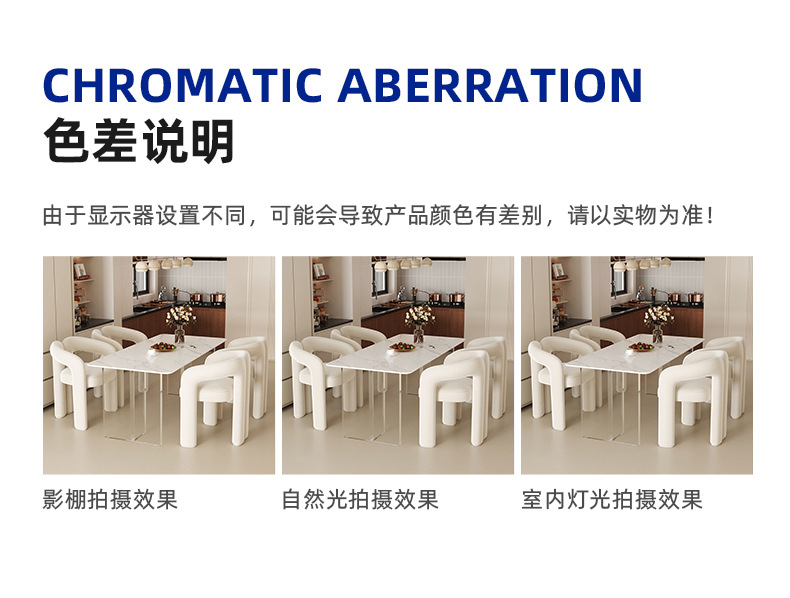 CHROMATIC ABERRATION
色差说明

由于显示器设置不同，可能会导致产品颜色有差别，请以实物为准！

影棚拍摄效果

自然光拍摄效果

室内灯光拍摄效果